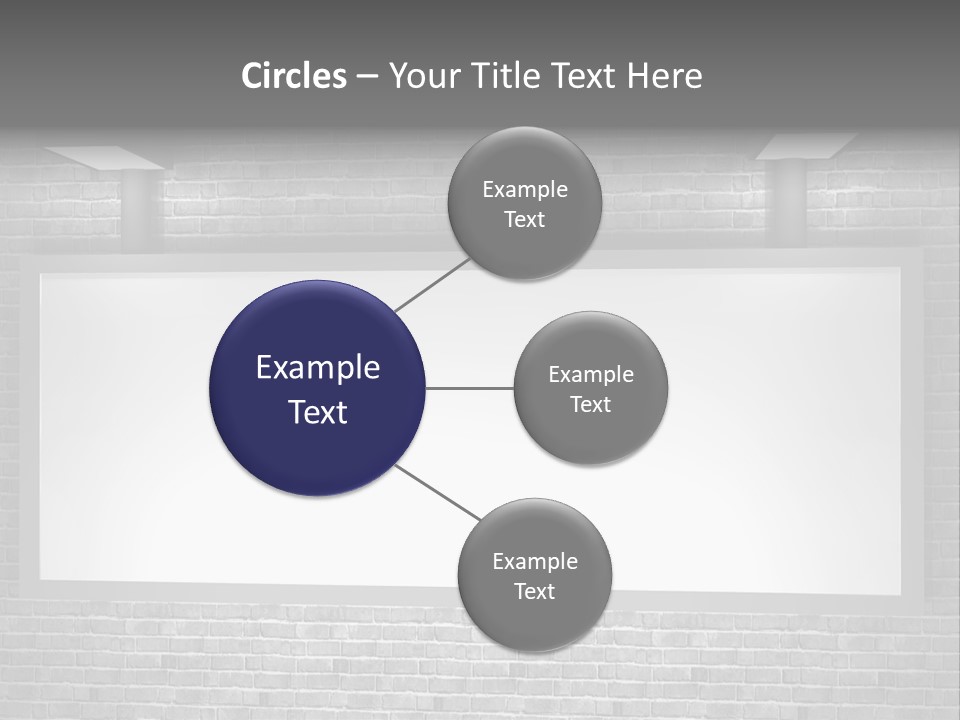 Circles – Your Title Text Here

Example Text

Example Text

Example Text

Example Text